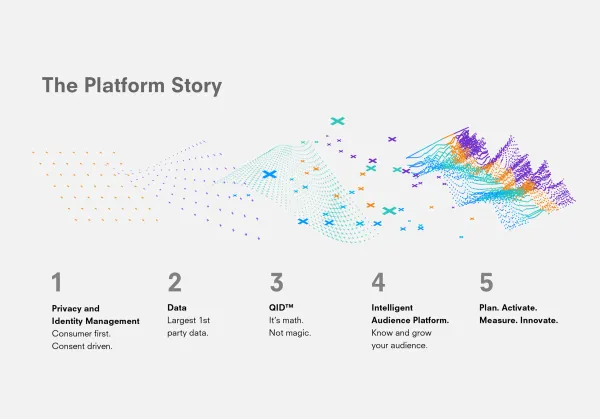 The Platform Story

1
Privacy and Identity Management
Consumer first. Consent driven.

2
Data
Largest 1st party data.

3
QID™
It's math. Not magic.

4
Intelligent Audience Platform.
Know and grow your audience.

5
Plan. Activate. Measure. Innovate.